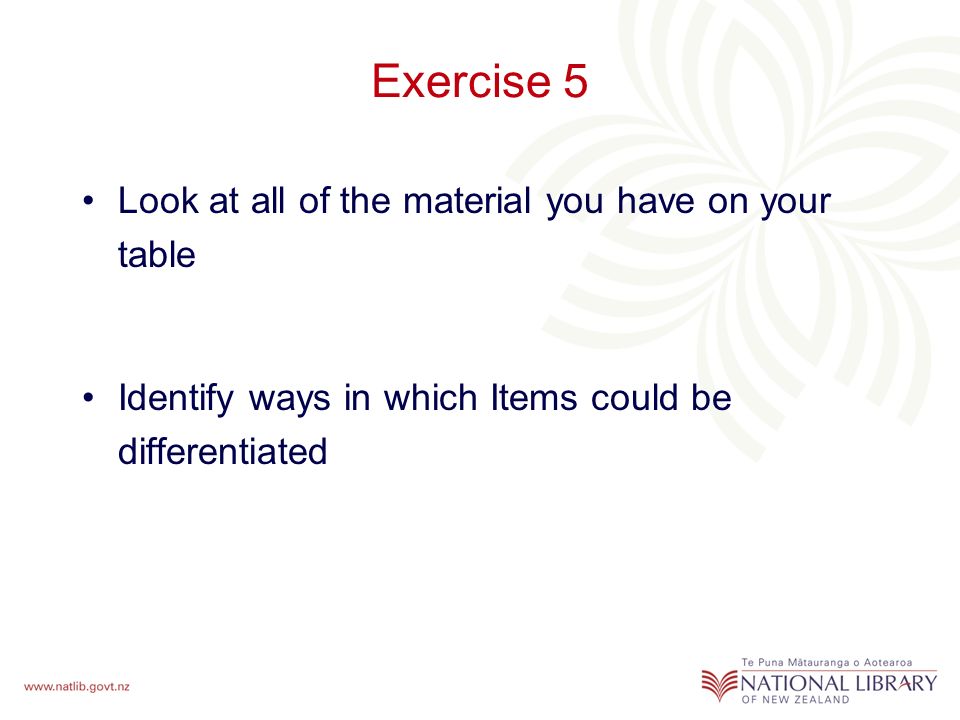 Exercise 5

• Look at all of the material you have on your table

• Identify ways in which Items could be differentiated

www.natlib.govt.nz

Te Puna Mātauranga o Aotearoa
NATIONAL LIBRARY
OF NEW ZEALAND